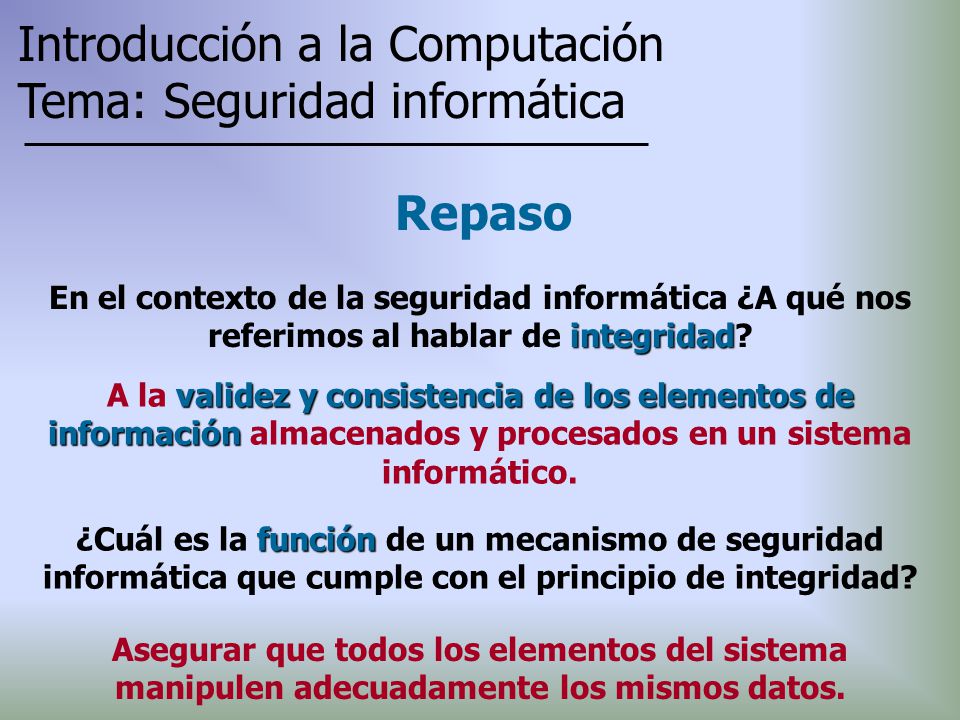 Introducción a la Computación
Tema: Seguridad informática

Repaso

En el contexto de la seguridad informática ¿A qué nos referimos al hablar de integridad?

A la validez y consistencia de los elementos de información almacenados y procesados en un sistema informático.

¿Cuál es la función de un mecanismo de seguridad informática que cumple con el principio de integridad?

Asegurar que todos los elementos del sistema manipulen adecuadamente los mismos datos.